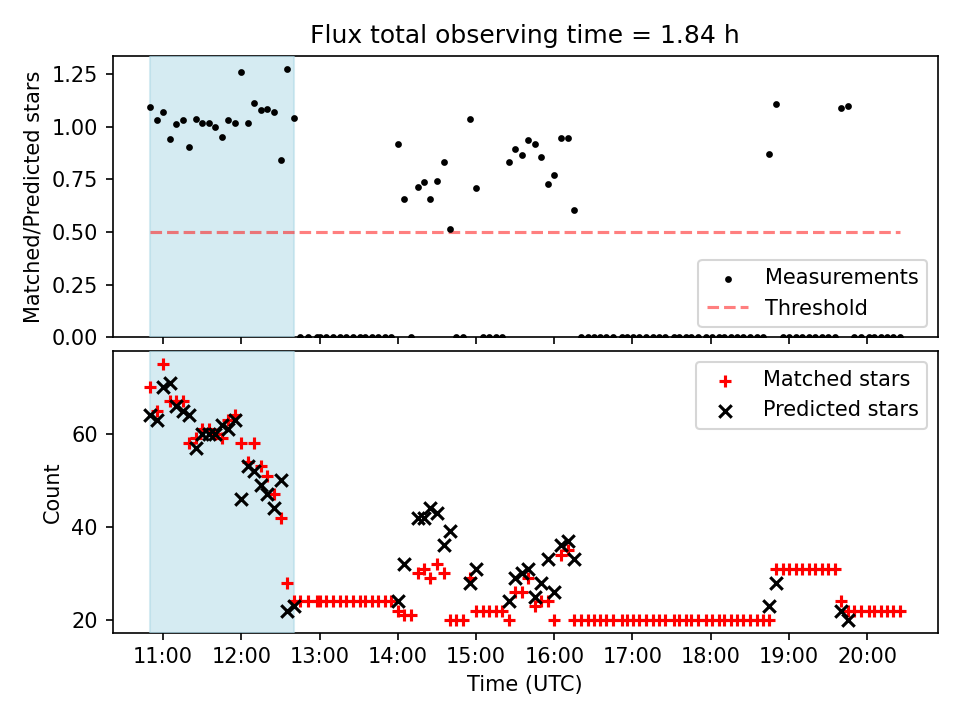 Flux total observing time = 1.84 h

Matched/Predicted stars
1.25
1.00
0.75
0.50
0.25
0.00

Measurements
Threshold

Count
60
40
20

Matched stars
Predicted stars

11:00 12:00 13:00 14:00 15:00 16:00 17:00 18:00 19:00 20:00
Time (UTC)